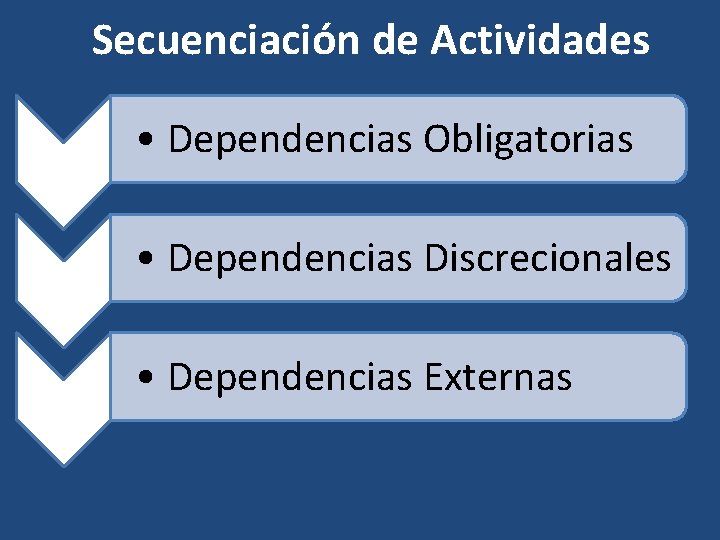 Secuenciación de Actividades

• Dependencias Obligatorias

• Dependencias Discrecionales

• Dependencias Externas